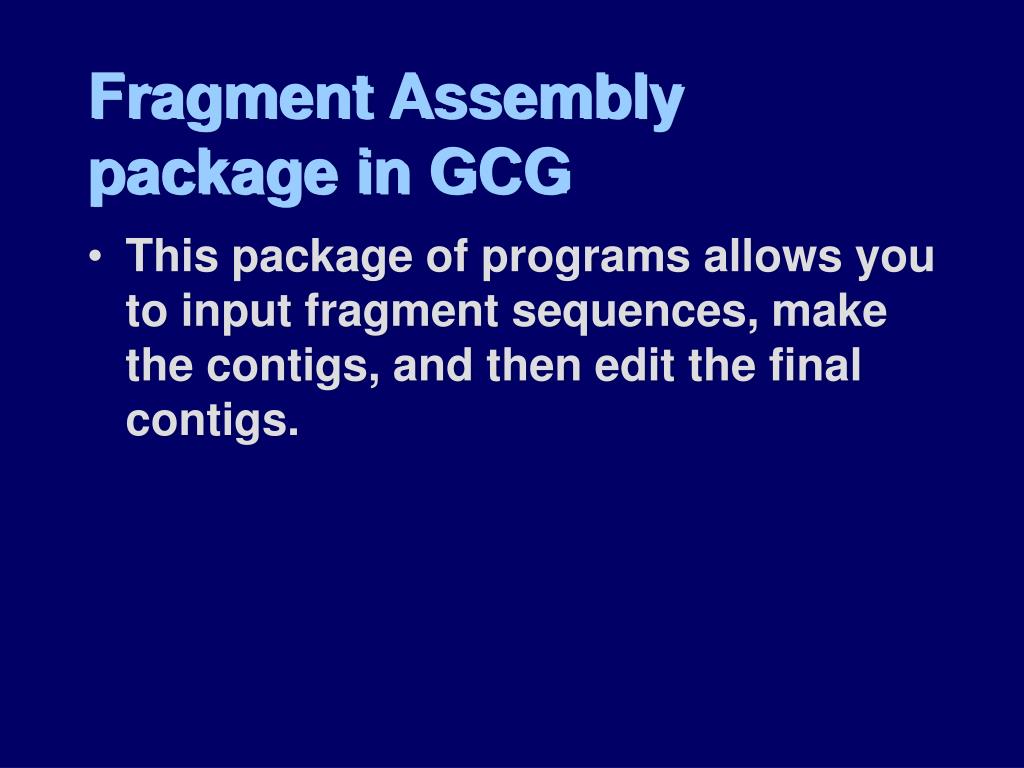 Fragment Assembly package in GCG

• This package of programs allows you to input fragment sequences, make the contigs, and then edit the final contigs.